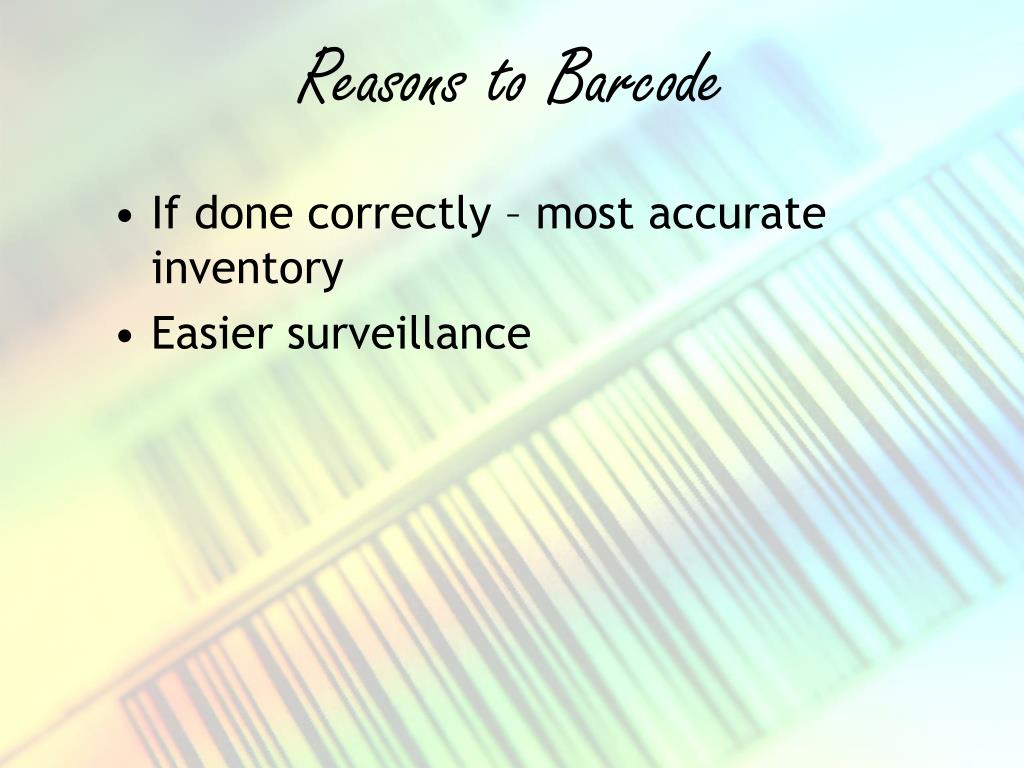 Reasons to Barcode

• If done correctly – most accurate inventory
• Easier surveillance